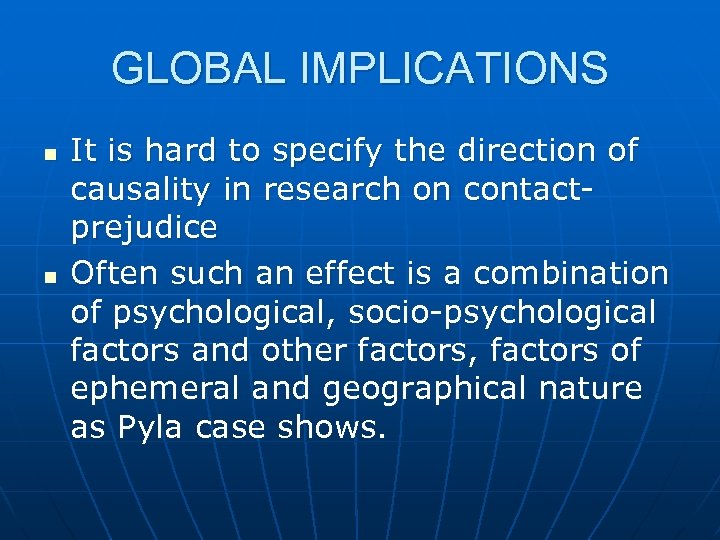 GLOBAL IMPLICATIONS

- It is hard to specify the direction of causality in research on contact-prejudice
- Often such an effect is a combination of psychological, socio-psychological factors and other factors, factors of ephemeral and geographical nature as Pyla case shows.